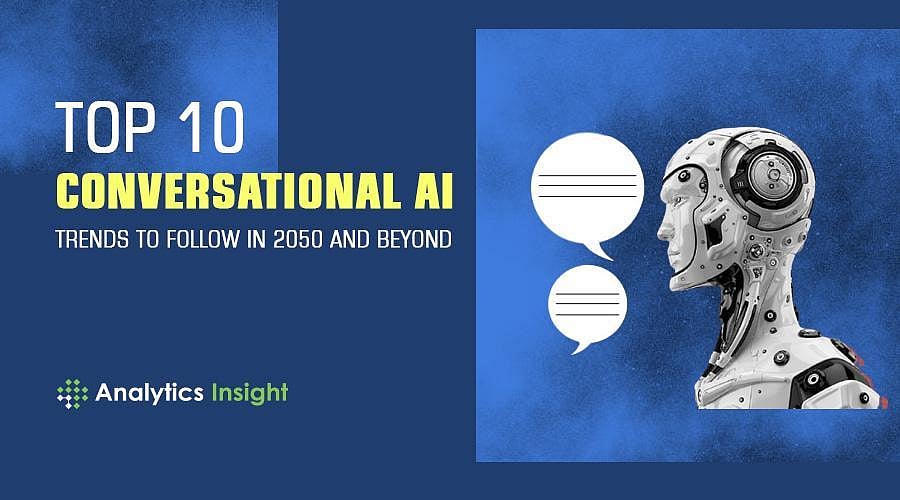 TOP 10
CONVERSATIONAL AI
TRENDS TO FOLLOW IN 2050 AND BEYOND

Analytics Insight